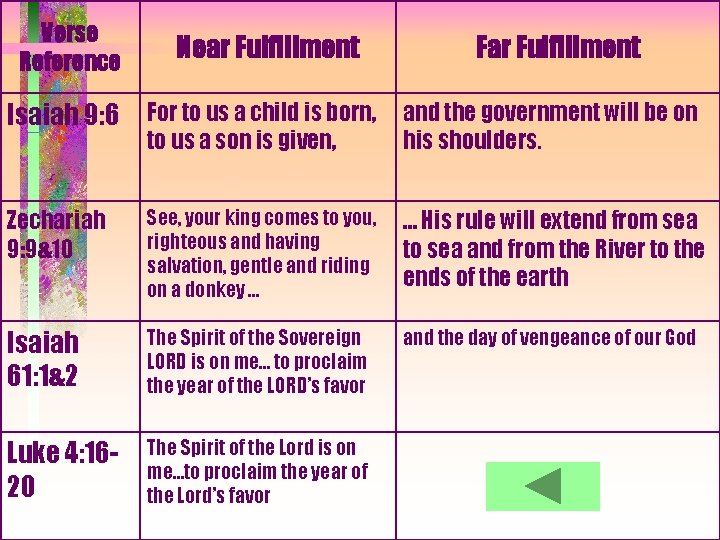 | Verse Reference | Near Fulfillment | Far Fulfillment |
|---|---|---|
| Isaiah 9:6 | For to us a child is born, to us a son is given, | and the government will be on his shoulders. |
| Zechariah 9:9&10 | See, your king comes to you, righteous and having salvation, gentle and riding on a donkey … | … His rule will extend from sea to sea and from the River to the ends of the earth |
| Isaiah 61:1&2 | The Spirit of the Sovereign LORD is on me… to proclaim the year of the LORD's favor | and the day of vengeance of our God |
| Luke 4:16-20 | The Spirit of the Lord is on me…to proclaim the year of the Lord's favor | |